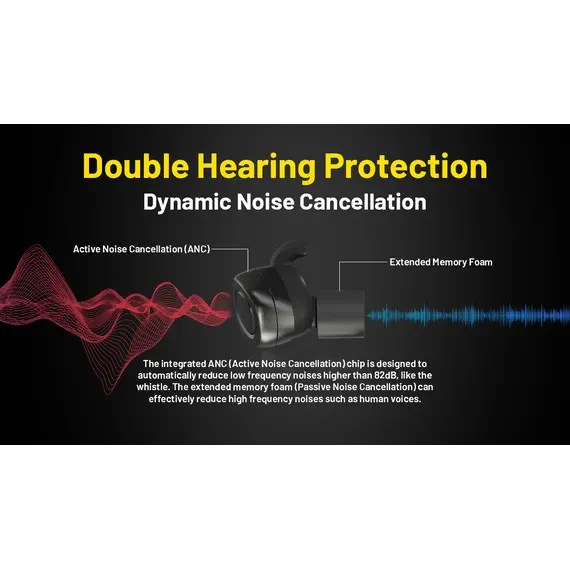 Double Hearing Protection

Dynamic Noise Cancellation

Active Noise Cancellation (ANC)

Extended Memory Foam

The integrated ANC (Active Noise Cancellation) chip is designed to automatically reduce low frequency noises higher than 82dB, like the whistle. The extended memory foam (Passive Noise Cancellation) can effectively reduce high frequency noises such as human voices.